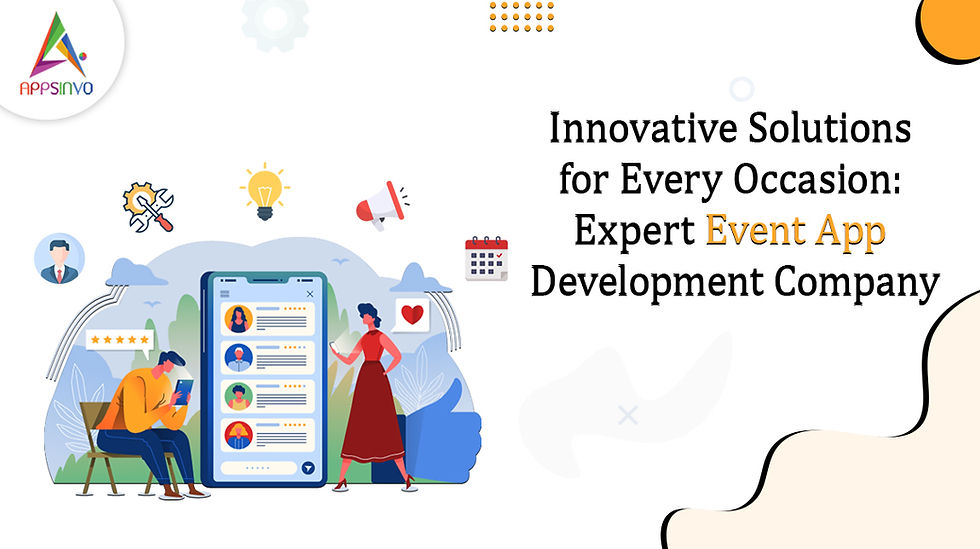 APPSINVO

Innovative Solutions for Every Occasion: Expert Event App Development Company